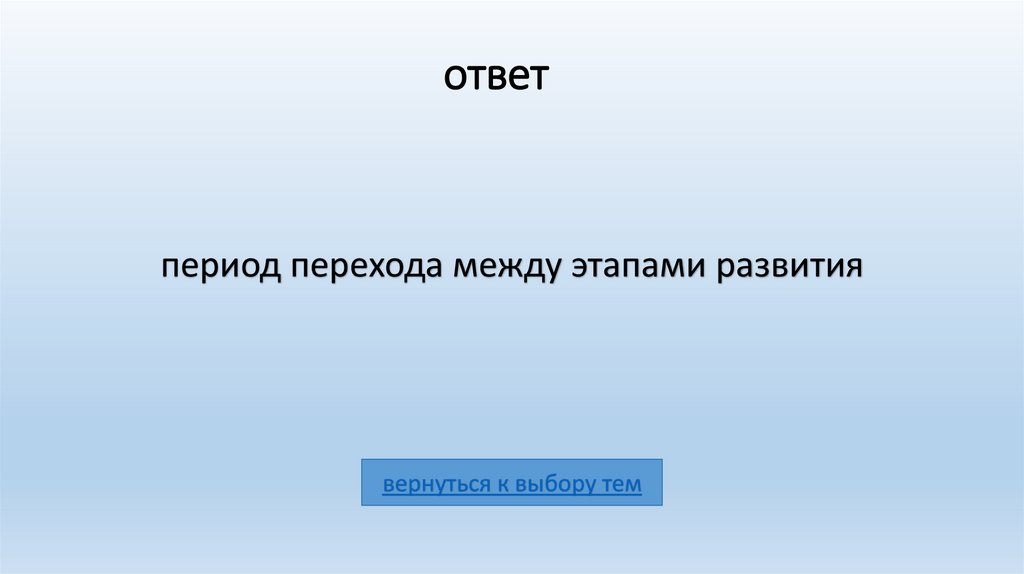 ответ

период перехода между этапами развития

вернуться к выбору тем